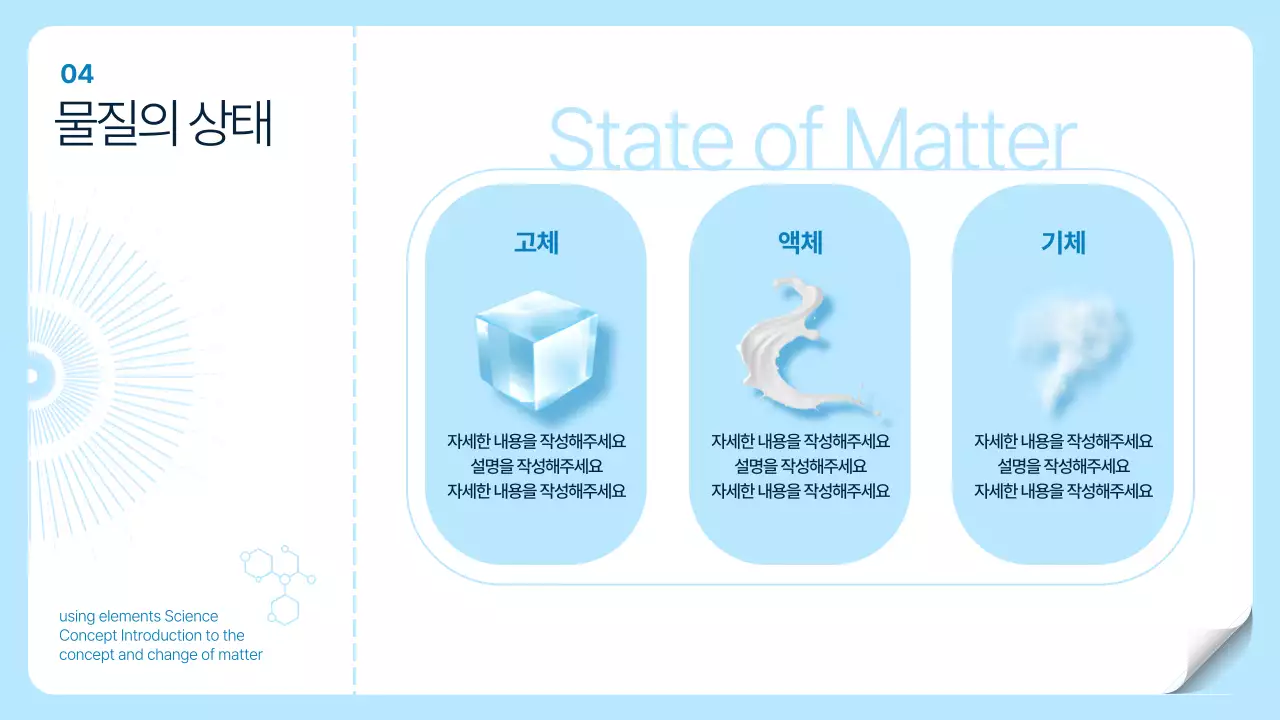 04
물질의 상태

State of Matter

고체

자세한 내용을 작성해주세요
설명을 작성해주세요
자세한 내용을 작성해주세요

액체

자세한 내용을 작성해주세요
설명을 작성해주세요
자세한 내용을 작성해주세요

기체

자세한 내용을 작성해주세요
설명을 작성해주세요
자세한 내용을 작성해주세요

using elements Science Concept Introduction to the concept and change of matter